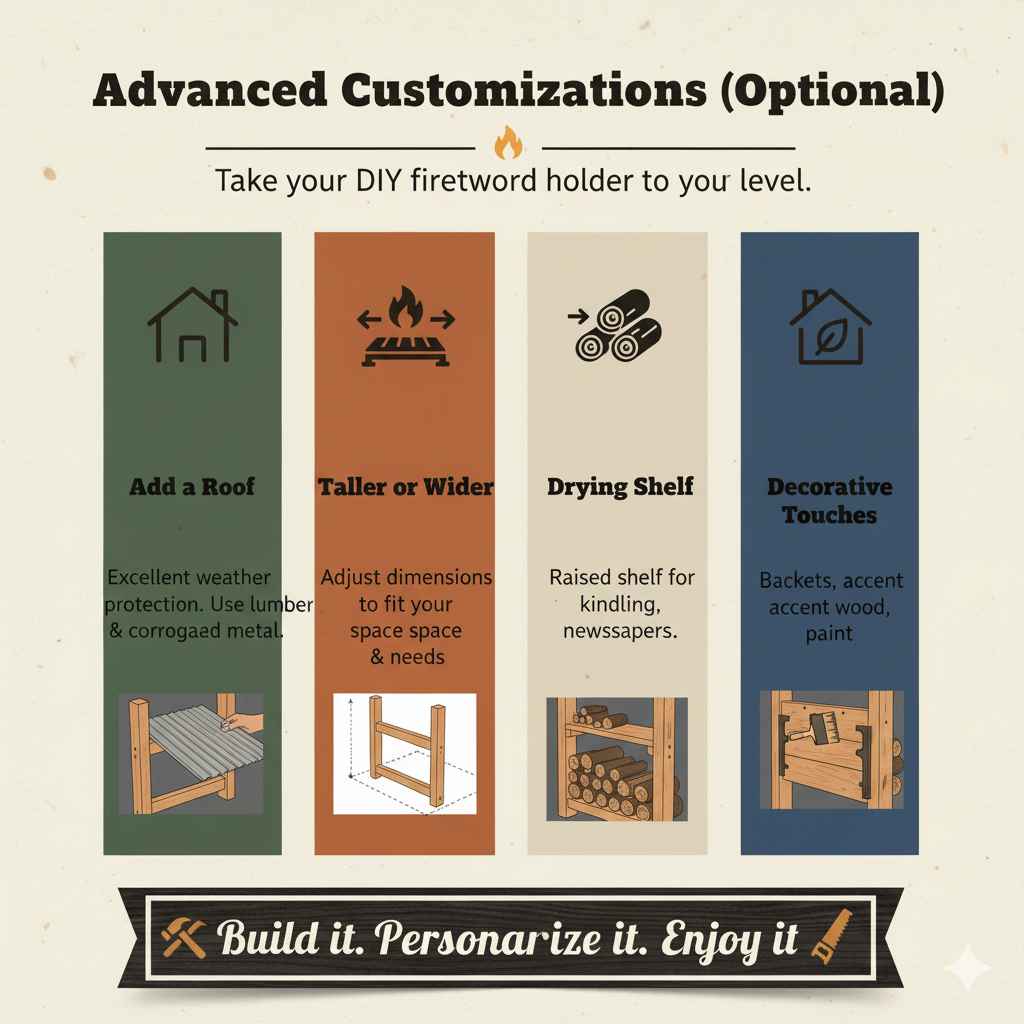 Advanced Customizations (Optional)

Take your DIY firetword holder to you level.

Add a Roof

Excellent weather protection. Use lumber & corrogaed metal.

Taller or Wider

Adjust dimensions to fit your space space & needs

Drying Shelf

Raised shelf for kindling, newssapers.

Decorative Touches

Backets, accent accent wood, paint

Build it. Personarize it. Enjoy it